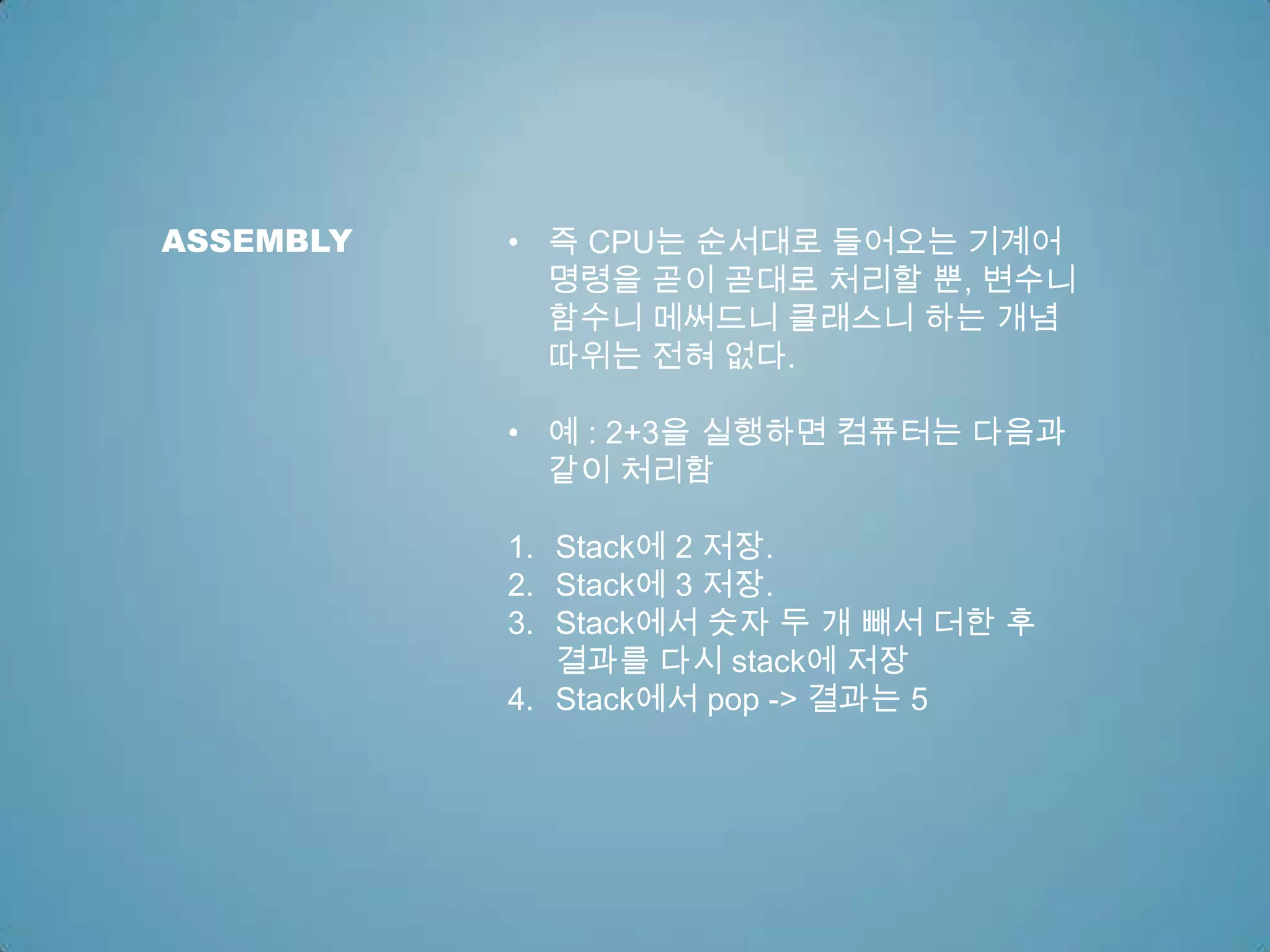 ASSEMBLY

• 즉 CPU는 순서대로 들어오는 기계어 명령을 곧이 곧대로 처리할 뿐, 변수니 함수니 메써드니 클래스니 하는 개념 따위는 전혀 없다.

• 예 : 2+3을 실행하면 컴퓨터는 다음과 같이 처리함

1. Stack에 2 저장.
2. Stack에 3 저장.
3. Stack에서 숫자 두 개 빼서 더한 후 결과를 다시 stack에 저장
4. Stack에서 pop -> 결과는 5